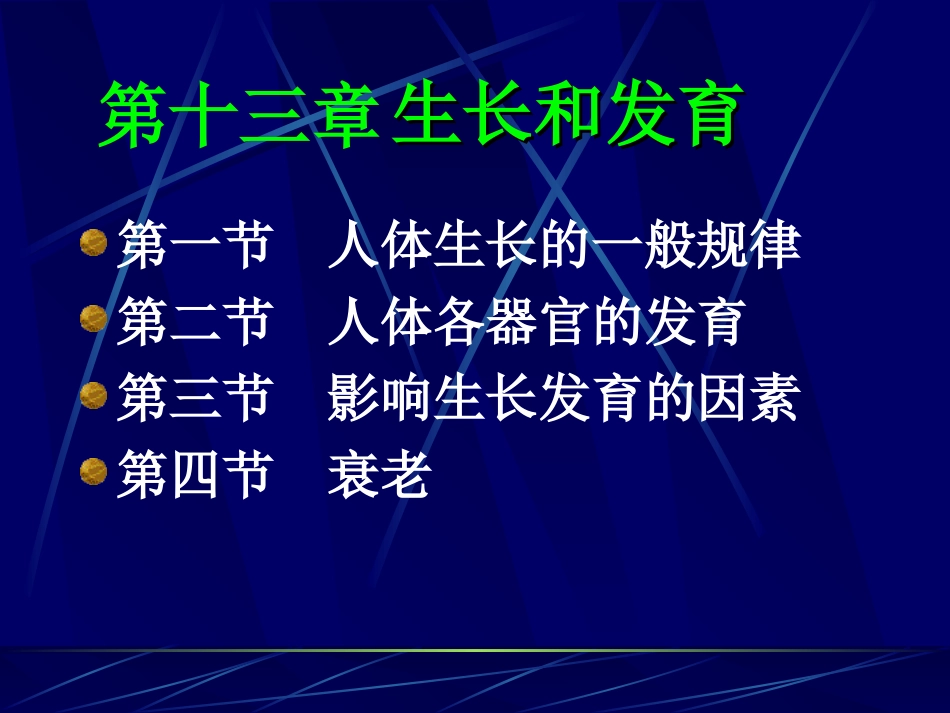 第十三章 生长和发育

第一节　人体生长的一般规律
第二节　人体各器官的发育
第三节　影响生长发育的因素
第四节　衰老